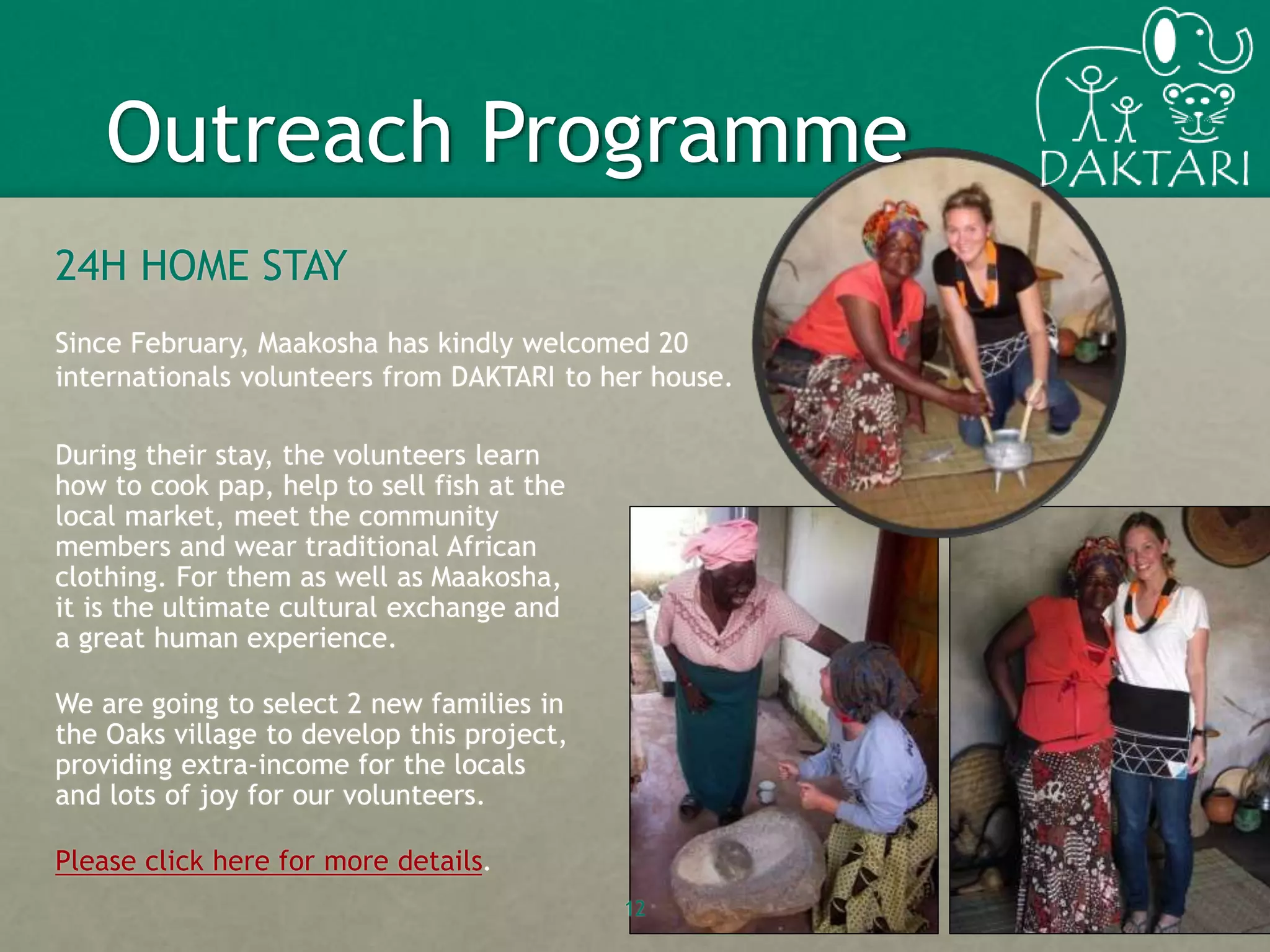 Outreach Programme

DAKTARI

24H HOME STAY

Since February, Maakosha has kindly welcomed 20 internationals volunteers from DAKTARI to her house.

During their stay, the volunteers learn how to cook pap, help to sell fish at the local market, meet the community members and wear traditional African clothing. For them as well as Maakosha, it is the ultimate cultural exchange and a great human experience.

We are going to select 2 new families in the Oaks village to develop this project, providing extra-income for the locals and lots of joy for our volunteers.

Please click here for more details.

12